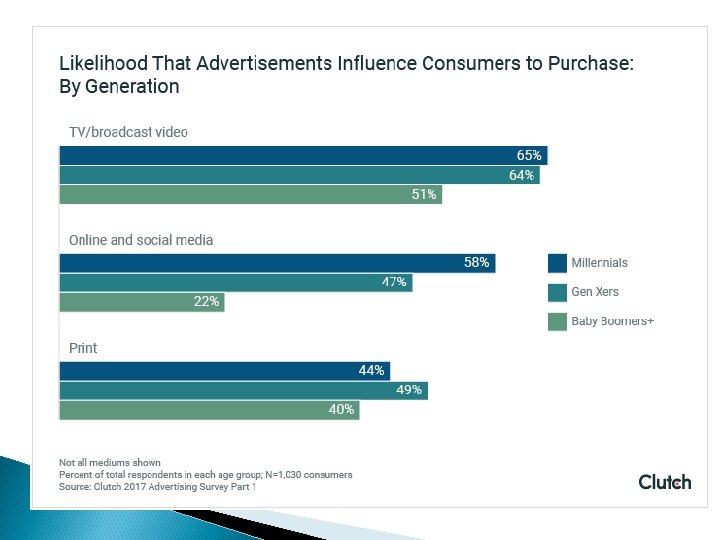 Likelihood That Advertisements Influence Consumers to Purchase: By Generation

TV/broadcast video

65%
64%
51%

Online and social media

58%
47%
22%

Print

44%
49%
40%

Millennials
Gen Xers
Baby Boomers+

Not all mediums shown
Percent of total respondents in each age group; N=1,030 consumers
Source: Clutch 2017 Advertising Survey Part 1

Clutch